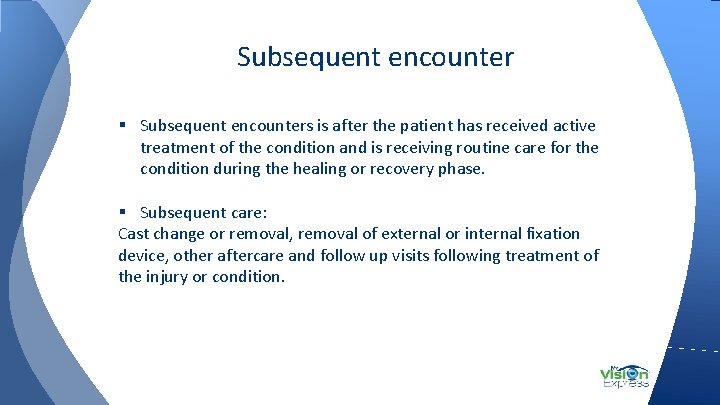 Subsequent encounter

▪ Subsequent encounters is after the patient has received active treatment of the condition and is receiving routine care for the condition during the healing or recovery phase.

▪ Subsequent care:
Cast change or removal, removal of external or internal fixation device, other aftercare and follow up visits following treatment of the injury or condition.

Vision Express